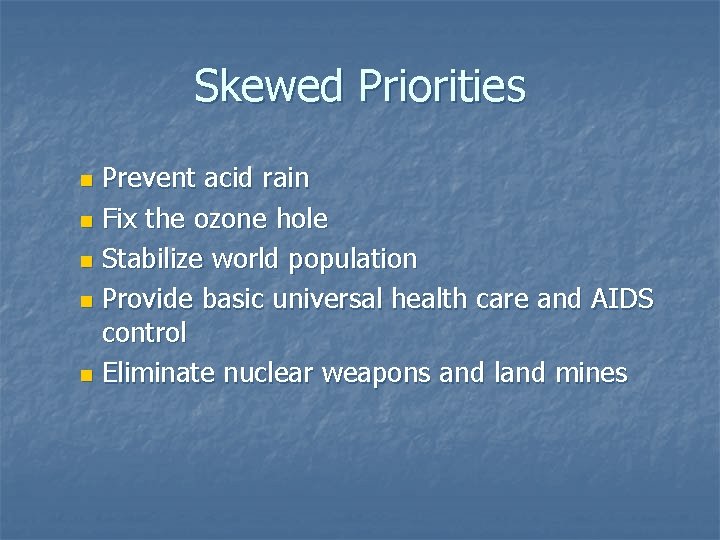 Skewed Priorities

- Prevent acid rain
- Fix the ozone hole
- Stabilize world population
- Provide basic universal health care and AIDS control
- Eliminate nuclear weapons and land mines